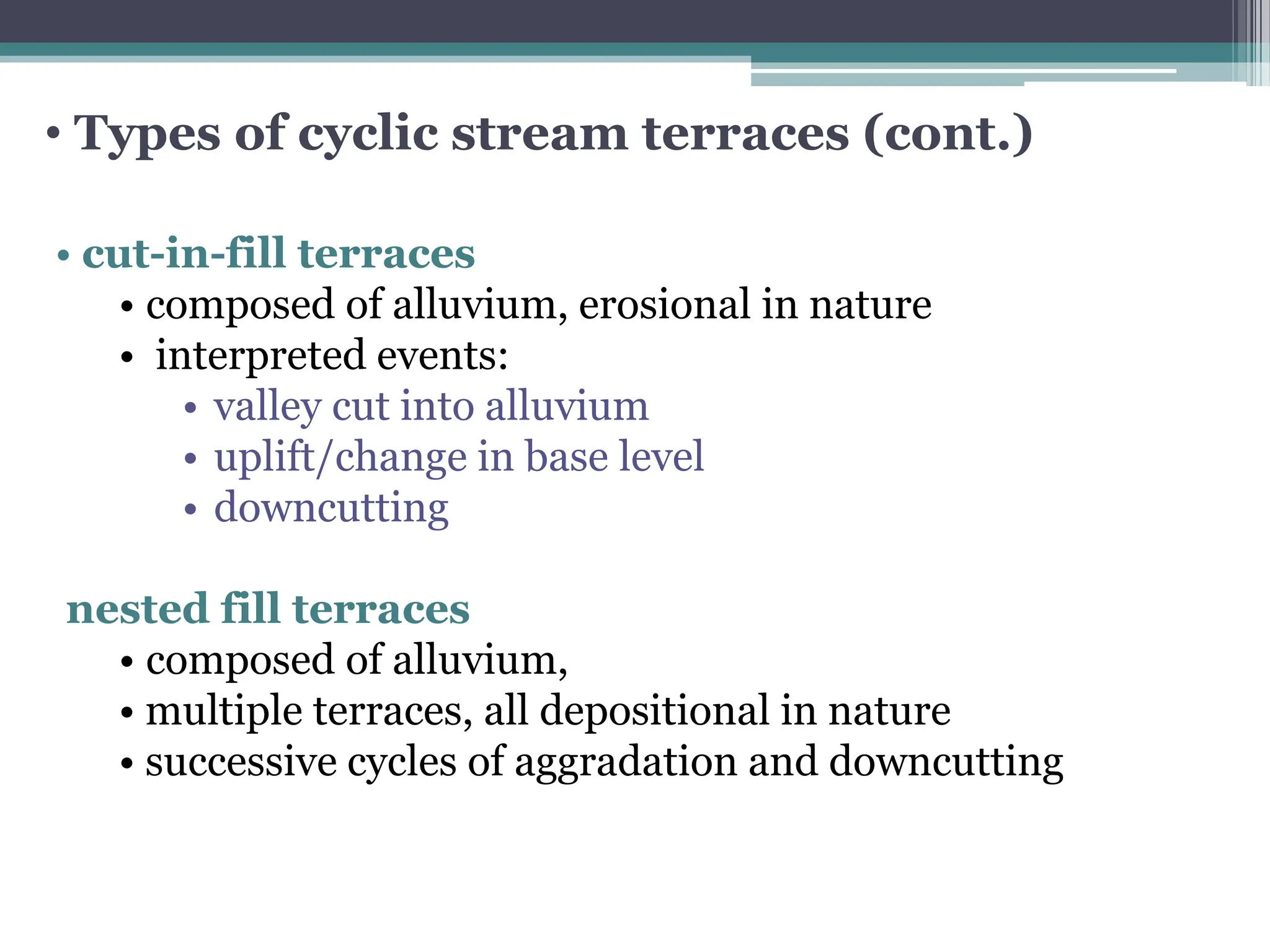 • Types of cyclic stream terraces (cont.)

• cut-in-fill terraces
• composed of alluvium, erosional in nature
• interpreted events:
• valley cut into alluvium
• uplift/change in base level
• downcutting

nested fill terraces
• composed of alluvium,
• multiple terraces, all depositional in nature
• successive cycles of aggradation and downcutting